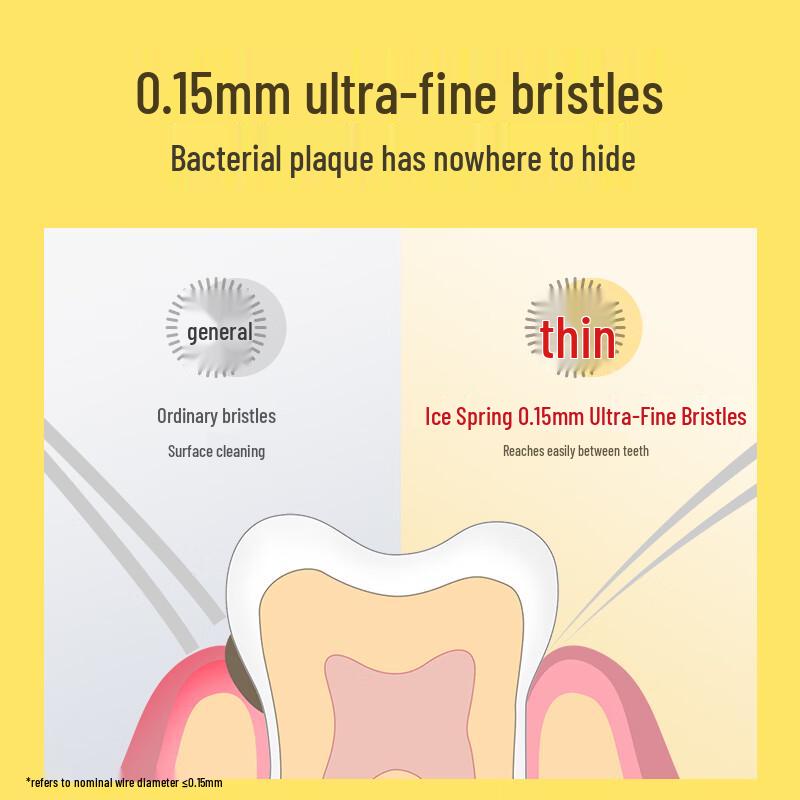 0.15mm ultra-fine bristles

Bacterial plaque has nowhere to hide

general

Ordinary bristles

Surface cleaning

thin

Ice Spring 0.15mm Ultra-Fine Bristles

Reaches easily between teeth

*refers to nominal wire diameter ≤0.15mm